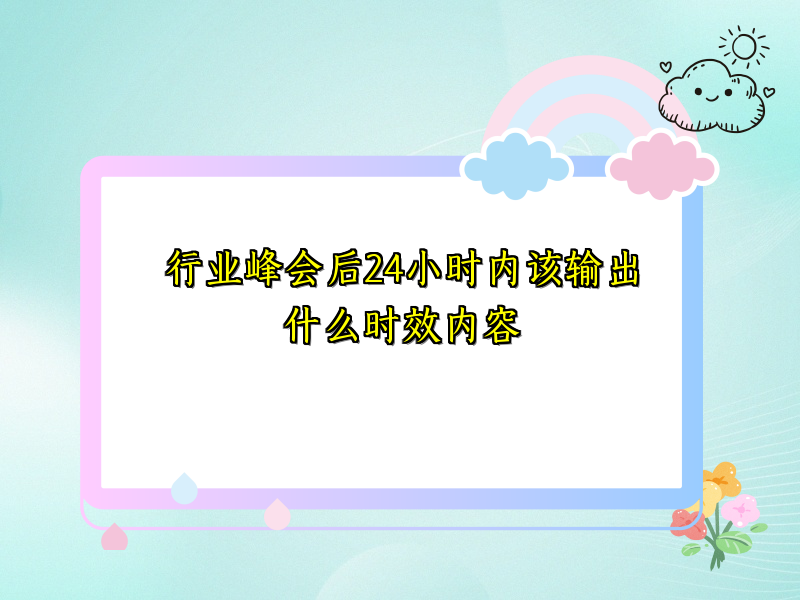 行业峰会后24小时内该输出什么时效内容